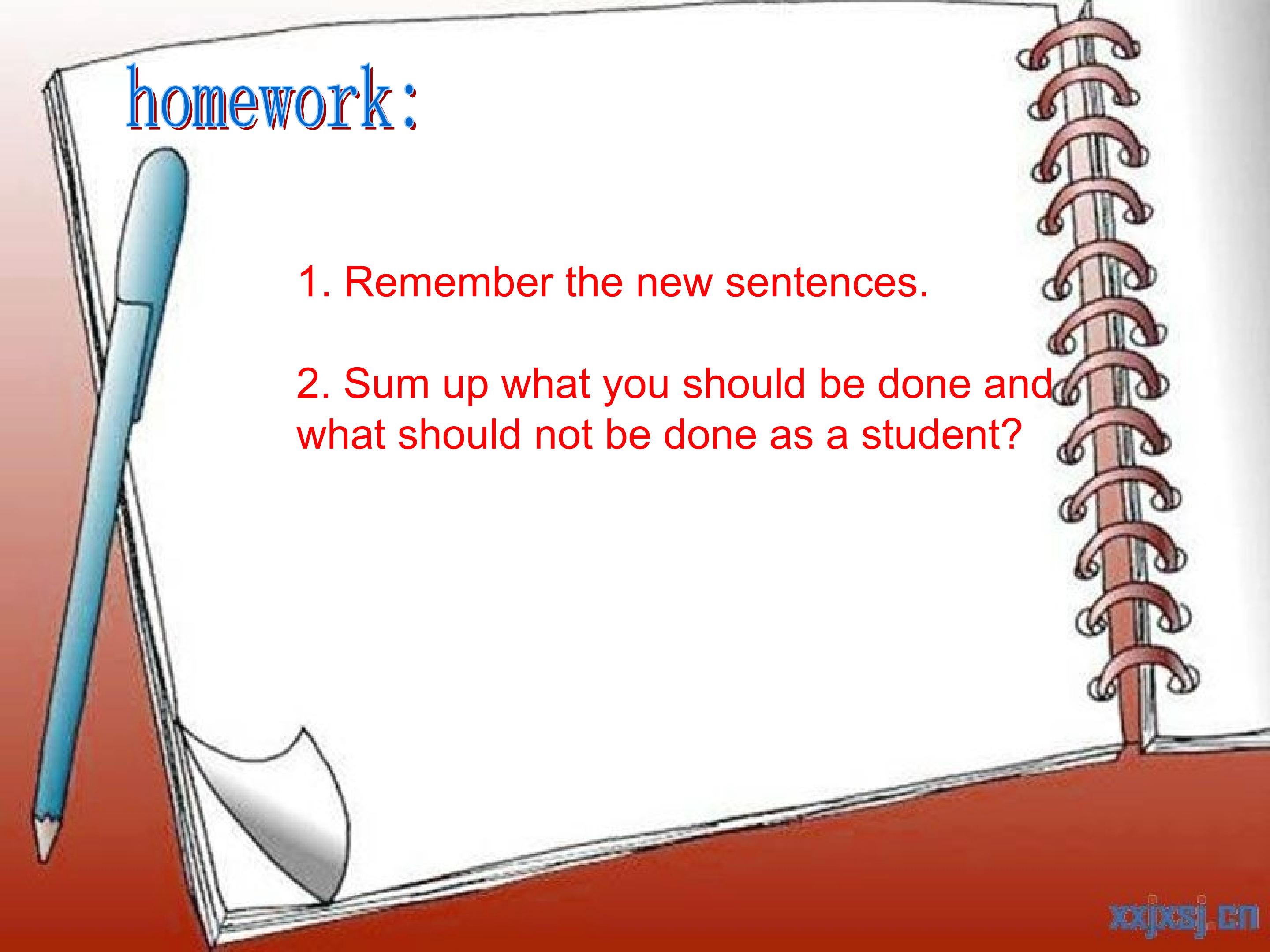 homework:

1. Remember the new sentences.

2. Sum up what you should be done and what should not be done as a student?

xxjxsj.cn